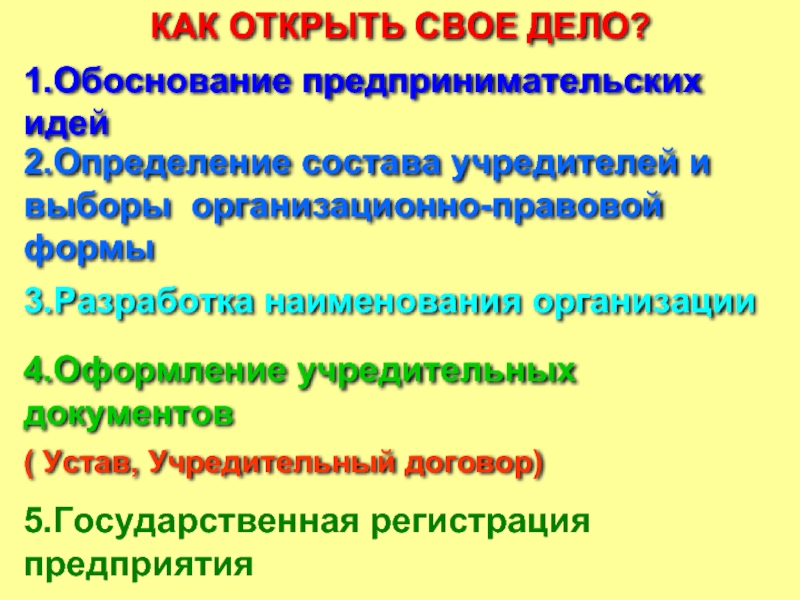 КАК ОТКРЫТЬ СВОЕ ДЕЛО?

1.Обоснование предпринимательских идей

2.Определение состава учредителей и выборы  организационно-правовой формы

3.Разработка наименования организации

4.Оформление учредительных документов

( Устав, Учредительный договор)

5.Государственная регистрация предприятия